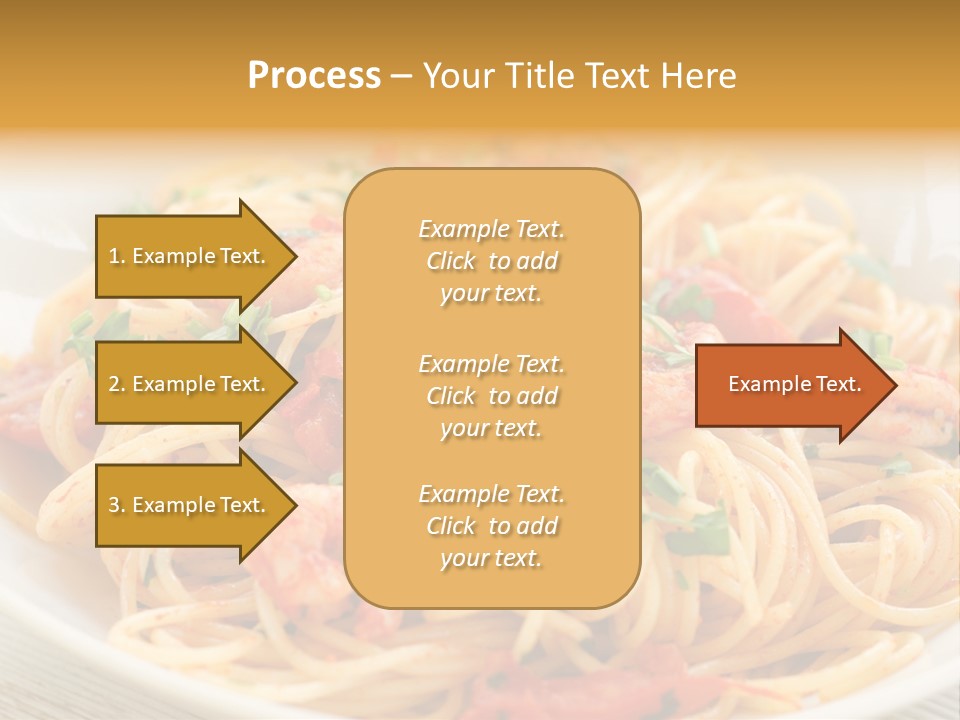 Process – Your Title Text Here

1. Example Text.

2. Example Text.

3. Example Text.

Example Text. Click to add your text.

Example Text. Click to add your text.

Example Text. Click to add your text.

Example Text.